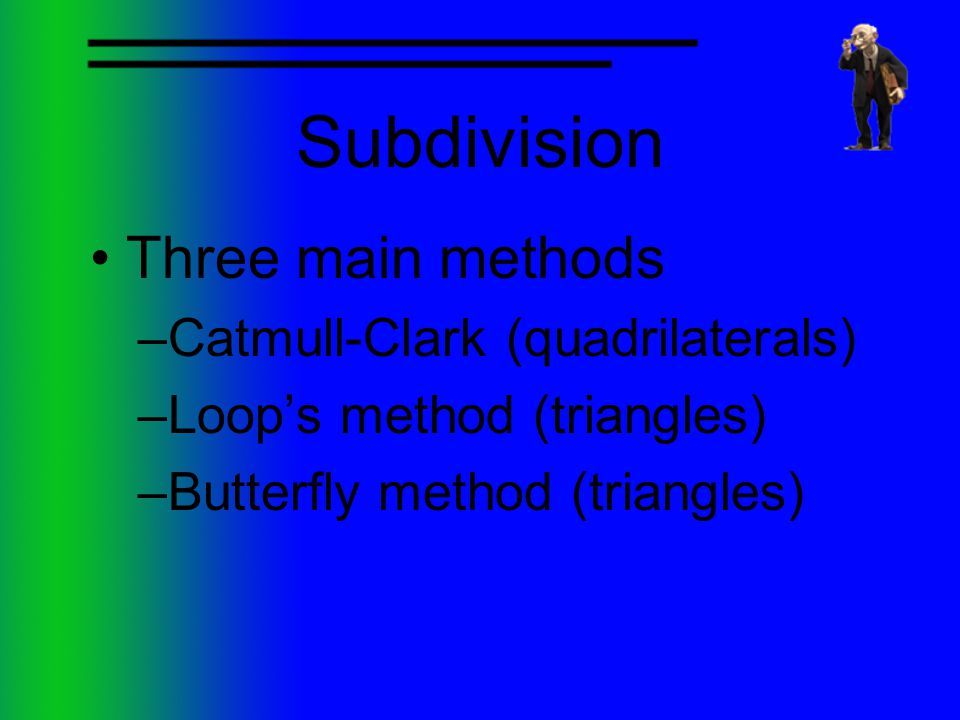 Subdivision

• Three main methods
–Catmull-Clark (quadrilaterals)
–Loop’s method (triangles)
–Butterfly method (triangles)